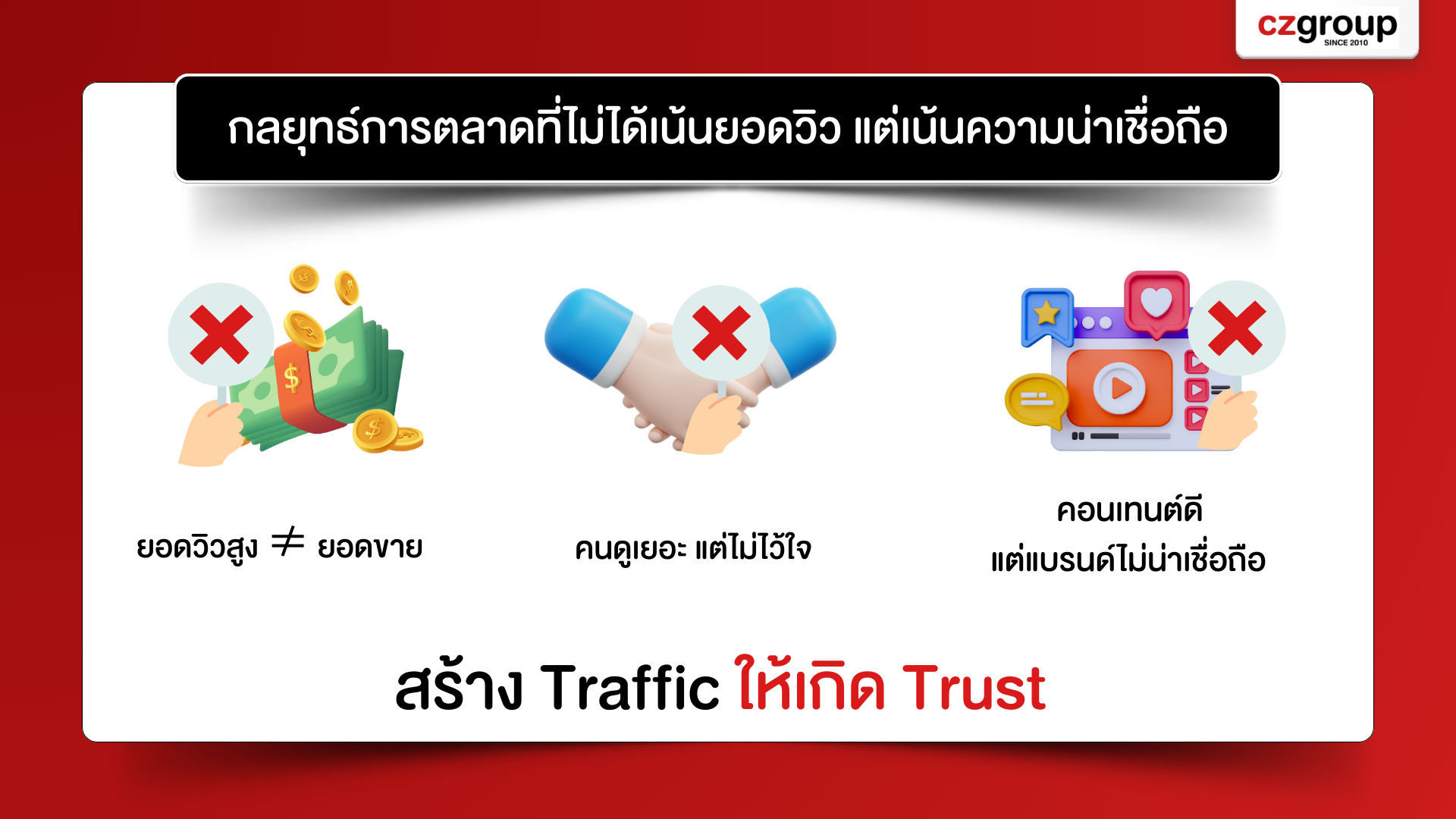 czgroup
SINCE 2010

กลยุทธ์การตลาดที่ไม่ได้เน้นยอดวิว แต่เน้นความน่าเชื่อถือ

ยอดวิวสูง $\neq$ ยอดขาย

คนดูเยอะ แต่ไม่ไว้ใจ

คอนเทนต์ดี
แต่แบรนด์ไม่น่าเชื่อถือ

สร้าง Traffic ให้เกิด Trust